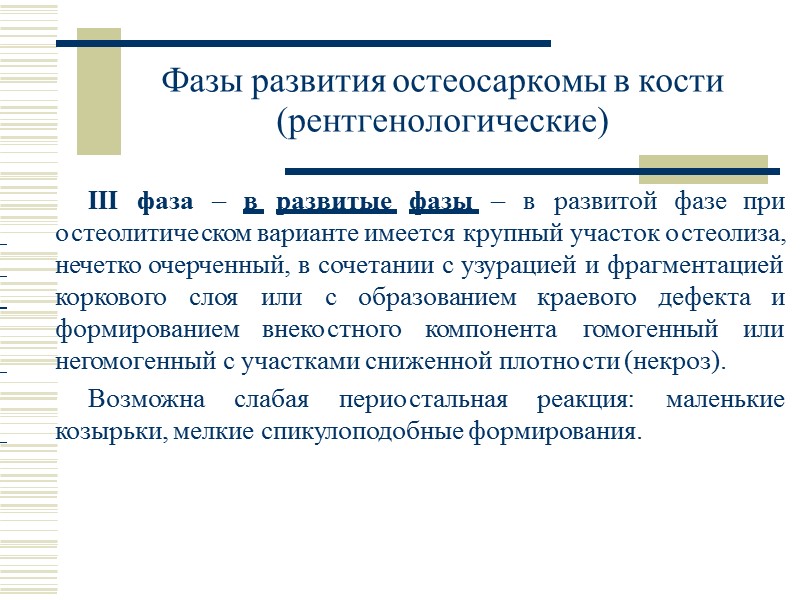 Фазы развития остеосаркомы в кости (рентгенологические)

III фаза – в развитые фазы – в развитой фазе при остеолитическом варианте имеется крупный участок остеолиза, нечетко очерченный, в сочетании с узурацией и фрагментацией коркового слоя или с образованием краевого дефекта и формированием внекостного компонента гомогенный или негомогенный с участками сниженной плотности (некроз).

Возможна слабая периостальная реакция: маленькие козырьки, мелкие спикулоподобные формирования.